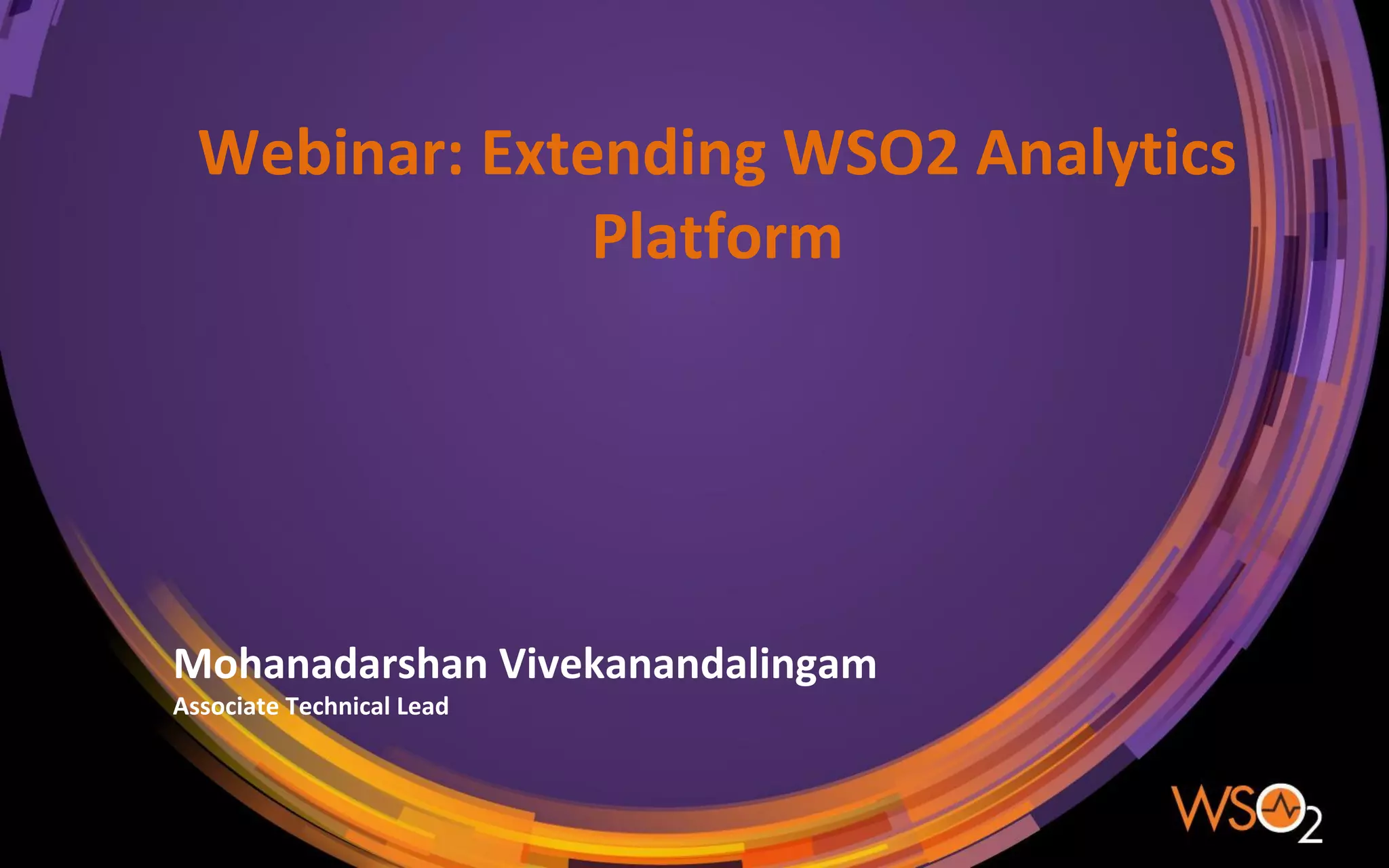 Webinar: Extending WSO2 Analytics Platform

Mohanadarshan Vivekanandalingam
Associate Technical Lead

WSO2